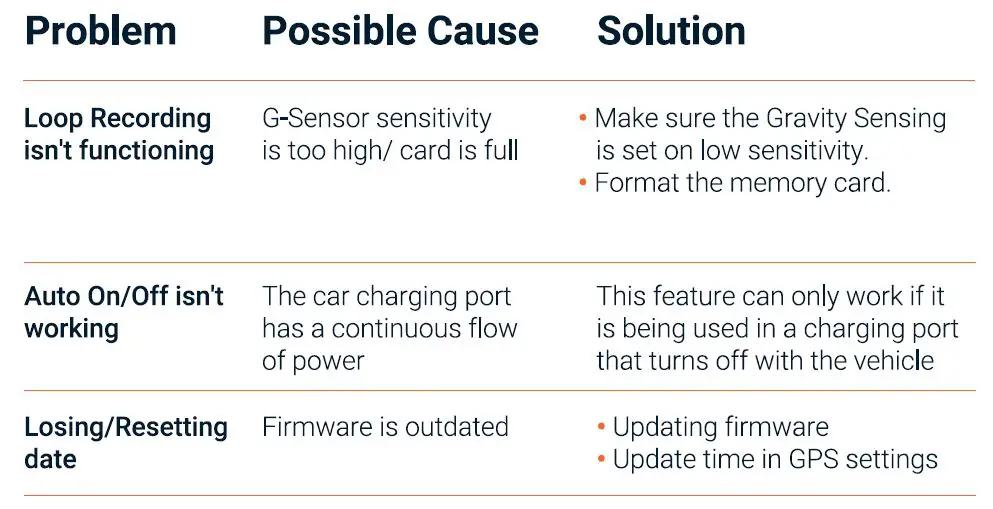 | Problem | Possible Cause | Solution |
|---|---|---|
| Loop Recording isn't functioning | G-Sensor sensitivity is too high/ card is full | • Make sure the Gravity Sensing is set on low sensitivity. • Format the memory card. |
| Auto On/Off isn't working | The car charging port has a continuous flow of power | This feature can only work if it is being used in a charging port that turns off with the vehicle |
| Losing/Resetting date | Firmware is outdated | • Updating firmware • Update time in GPS settings |